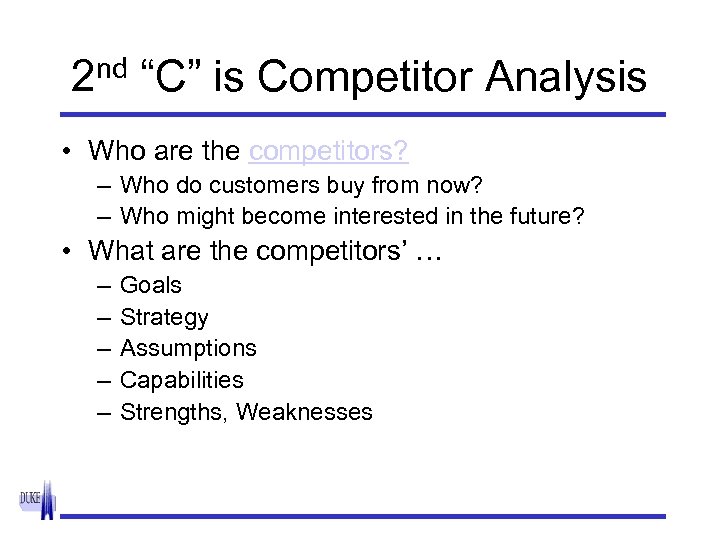 2nd “C” is Competitor Analysis

• Who are the competitors?
– Who do customers buy from now?
– Who might become interested in the future?

• What are the competitors’ …
– Goals
– Strategy
– Assumptions
– Capabilities
– Strengths, Weaknesses

DUKE